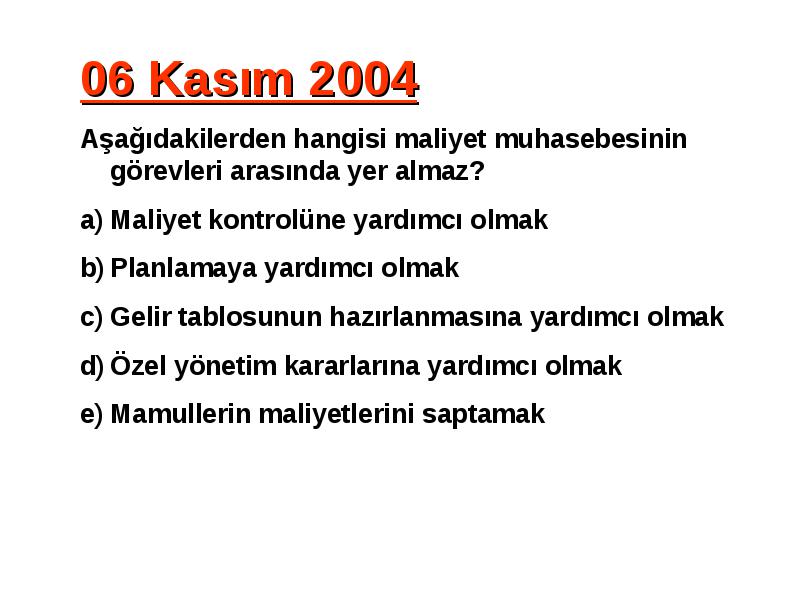 06 Kasım 2004

Aşağıdakilerden hangisi maliyet muhasebesinin görevleri arasında yer almaz?

a) Maliyet kontrolüne yardımcı olmak

b) Planlamaya yardımcı olmak

c) Gelir tablosunun hazırlanmasına yardımcı olmak

d) Özel yönetim kararlarına yardımcı olmak

e) Mamullerin maliyetlerini saptamak